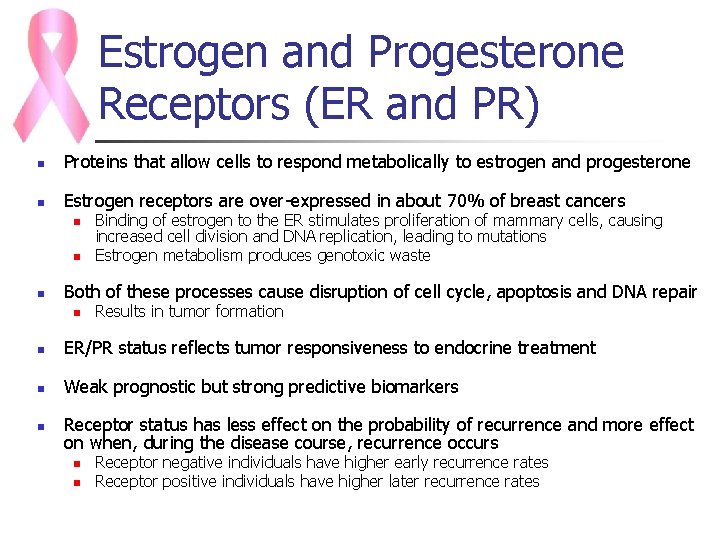 Estrogen and Progesterone Receptors (ER and PR)

- Proteins that allow cells to respond metabolically to estrogen and progesterone

- Estrogen receptors are over-expressed in about 70% of breast cancers
  - Binding of estrogen to the ER stimulates proliferation of mammary cells, causing increased cell division and DNA replication, leading to mutations
  - Estrogen metabolism produces genotoxic waste

- Both of these processes cause disruption of cell cycle, apoptosis and DNA repair
  - Results in tumor formation

- ER/PR status reflects tumor responsiveness to endocrine treatment

- Weak prognostic but strong predictive biomarkers

- Receptor status has less effect on the probability of recurrence and more effect on when, during the disease course, recurrence occurs
  - Receptor negative individuals have higher early recurrence rates
  - Receptor positive individuals have higher later recurrence rates